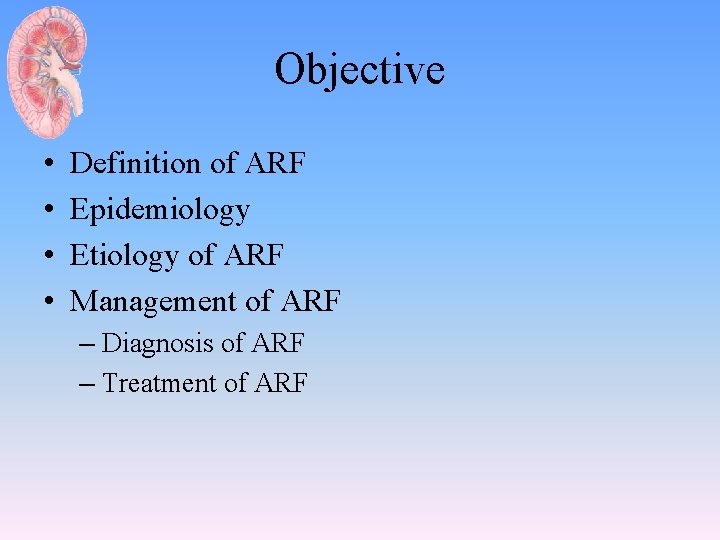 Objective

• Definition of ARF
• Epidemiology
• Etiology of ARF
• Management of ARF
– Diagnosis of ARF
– Treatment of ARF